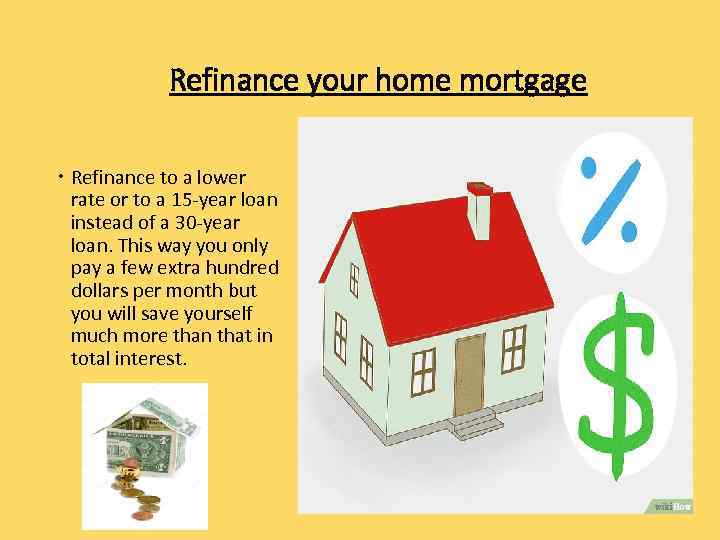 Refinance your home mortgage

• Refinance to a lower rate or to a 15-year loan instead of a 30-year loan. This way you only pay a few extra hundred dollars per month but you will save yourself much more than that in total interest.

%

$

wikiHow